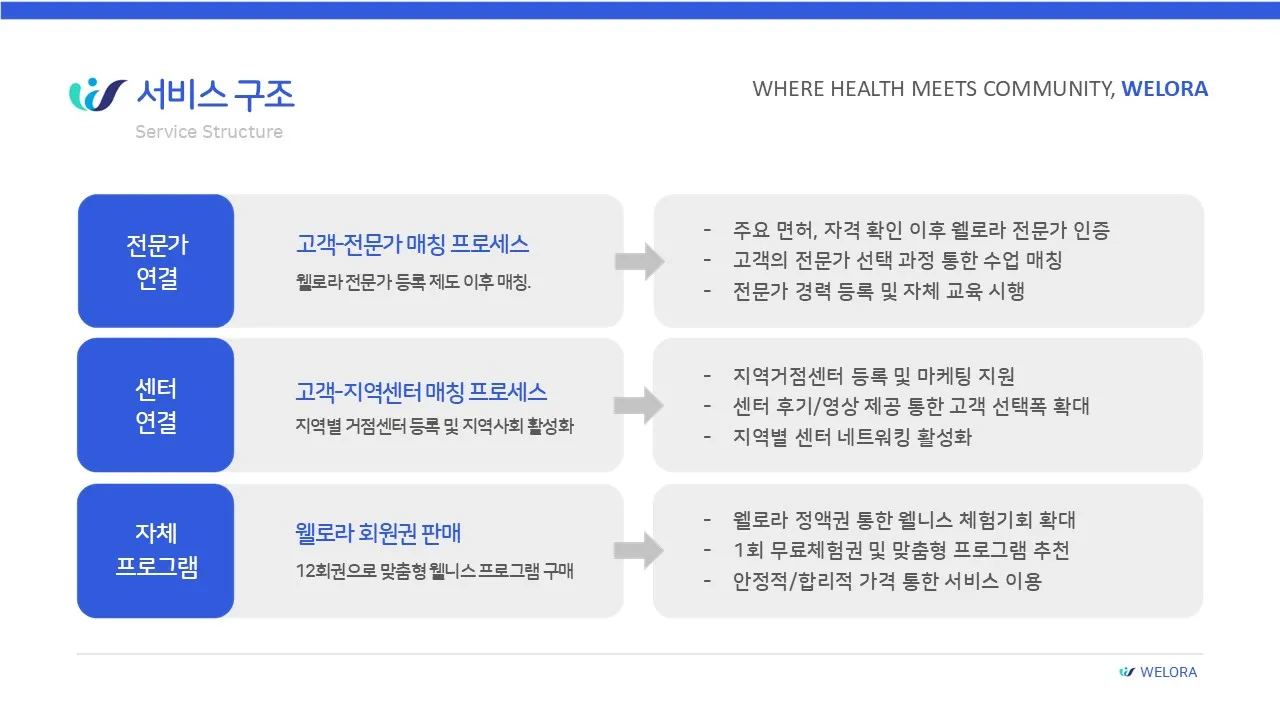 서비스 구조
Service Structure

WHERE HEALTH MEETS COMMUNITY, WELORA

전문가 연결

고객-전문가 매칭 프로세스
웰로라 전문가 등록 제도 이후 매칭.

- 주요 면허, 자격 확인 이후 웰로라 전문가 인증
- 고객의 전문가 선택 과정 통한 수업 매칭
- 전문가 경력 등록 및 자체 교육 시행

센터 연결

고객-지역센터 매칭 프로세스
지역별 거점센터 등록 및 지역사회 활성화

- 지역거점센터 등록 및 마케팅 지원
- 센터 후기/영상 제공 통한 고객 선택폭 확대
- 지역별 센터 네트워킹 활성화

자체 프로그램

웰로라 회원권 판매
12회권으로 맞춤형 웰니스 프로그램 구매

- 웰로라 정액권 통한 웰니스 체험기회 확대
- 1회 무료체험권 및 맞춤형 프로그램 추천
- 안정적/합리적 가격 통한 서비스 이용

WELORA